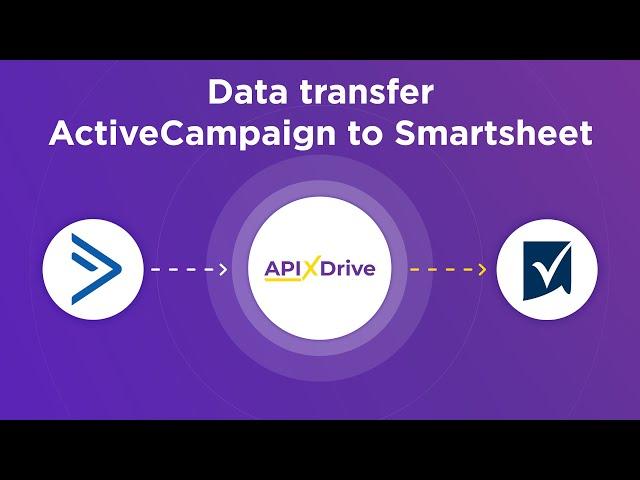 Data transfer
ActiveCampaign to Smartsheet

APIXDrive